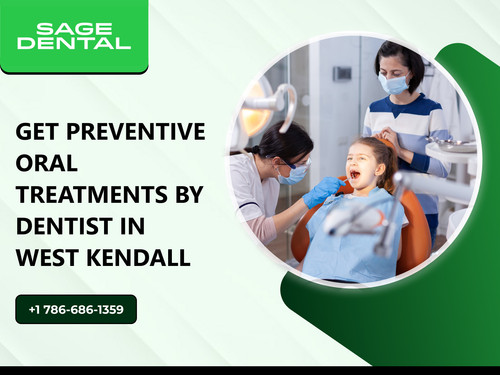 SAGE DENTAL

GET PREVENTIVE ORAL TREATMENTS BY DENTIST IN WEST KENDALL

+1 786-686-1359